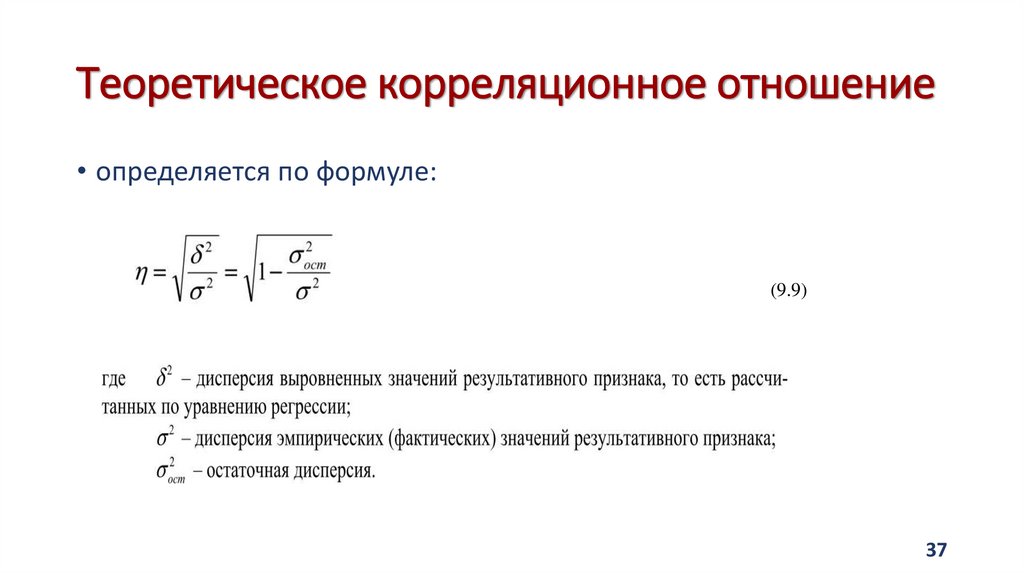 Теоретическое корреляционное отношение

• определяется по формуле:

$\eta = \sqrt{\frac{\delta^2}{\sigma^2}} = \sqrt{1 - \frac{\sigma^2_{ост}}{\sigma^2}}$ (9.9)

где $\delta^2$ – дисперсия выровненных значений результативного признака, то есть рассчитанных по уравнению регрессии;
$\sigma^2$ – дисперсия эмпирических (фактических) значений результативного признака;
$\sigma^2_{ост}$ – остаточная дисперсия.

37